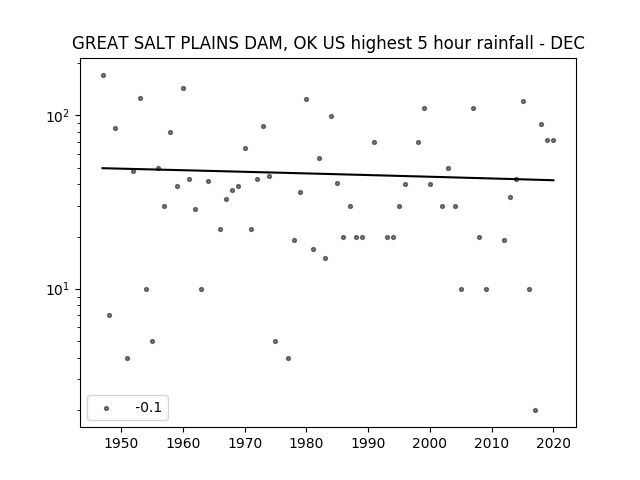 GREAT SALT PLAINS DAM, OK US highest 5 hour rainfall - DEC

$10^2$

$10^1$

-0.1

1950 1960 1970 1980 1990 2000 2010 2020